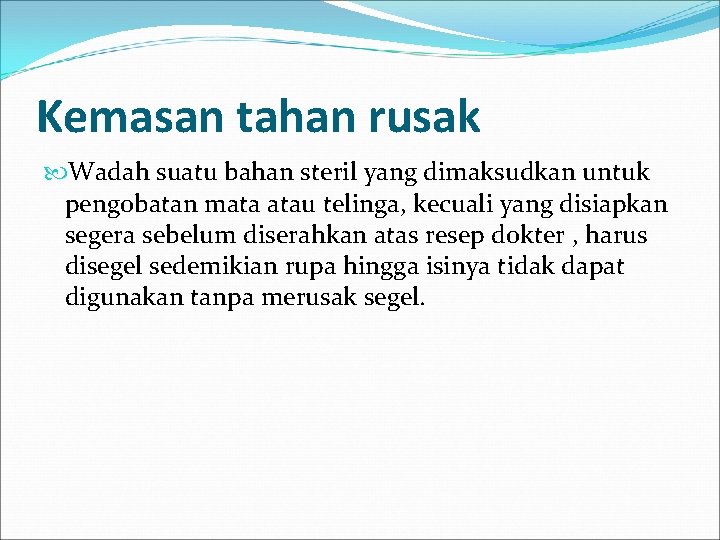 Kemasan tahan rusak

Wadah suatu bahan steril yang dimaksudkan untuk pengobatan mata atau telinga, kecuali yang disiapkan segera sebelum diserahkan atas resep dokter , harus disegel sedemikian rupa hingga isinya tidak dapat digunakan tanpa merusak segel.